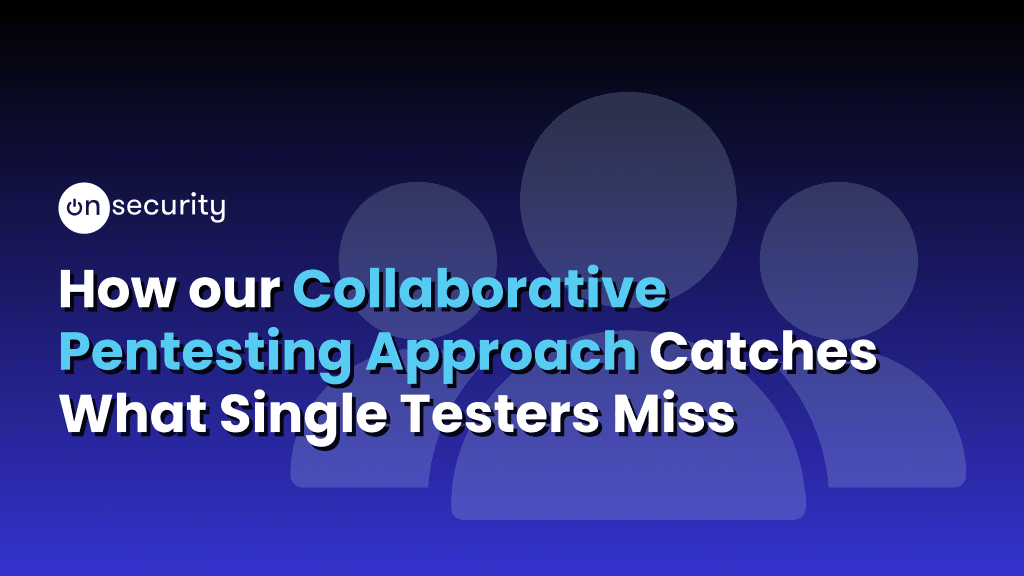 on security

How our Collaborative Pentesting Approach Catches What Single Testers Miss